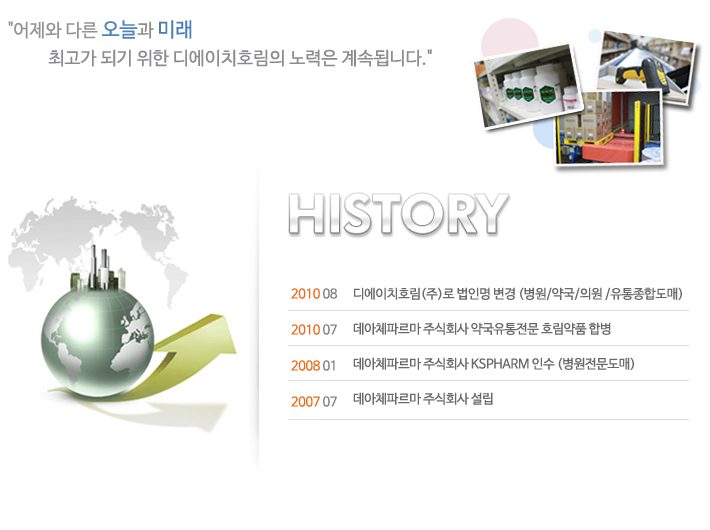 "어제와 다른 오늘과 미래
최고가 되기 위한 디에이치호림의 노력은 계속됩니다."

HISTORY

2010 08 디에이치호림(주)로 법인명 변경 (병원/약국/의원 /유통종합도매)

2010 07 데아체파르마 주식회사 약국유통전문 호림약품 합병

2008 01 데아체파르마 주식회사 KSPHARM 인수 (병원전문도매)

2007 07 데아체파르마 주식회사 설립